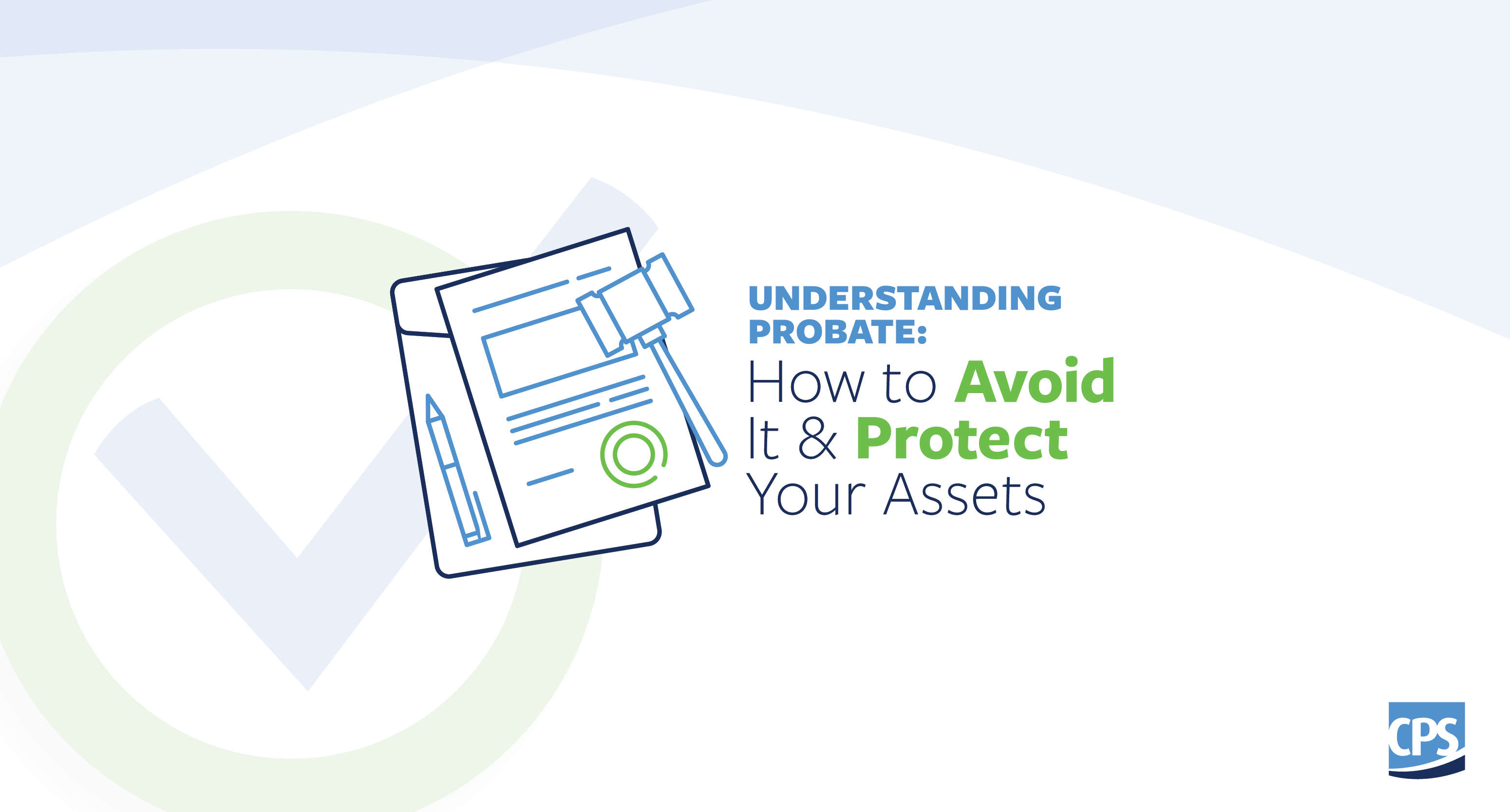 UNDERSTANDING PROBATE:
How to Avoid It & Protect Your Assets

CPS